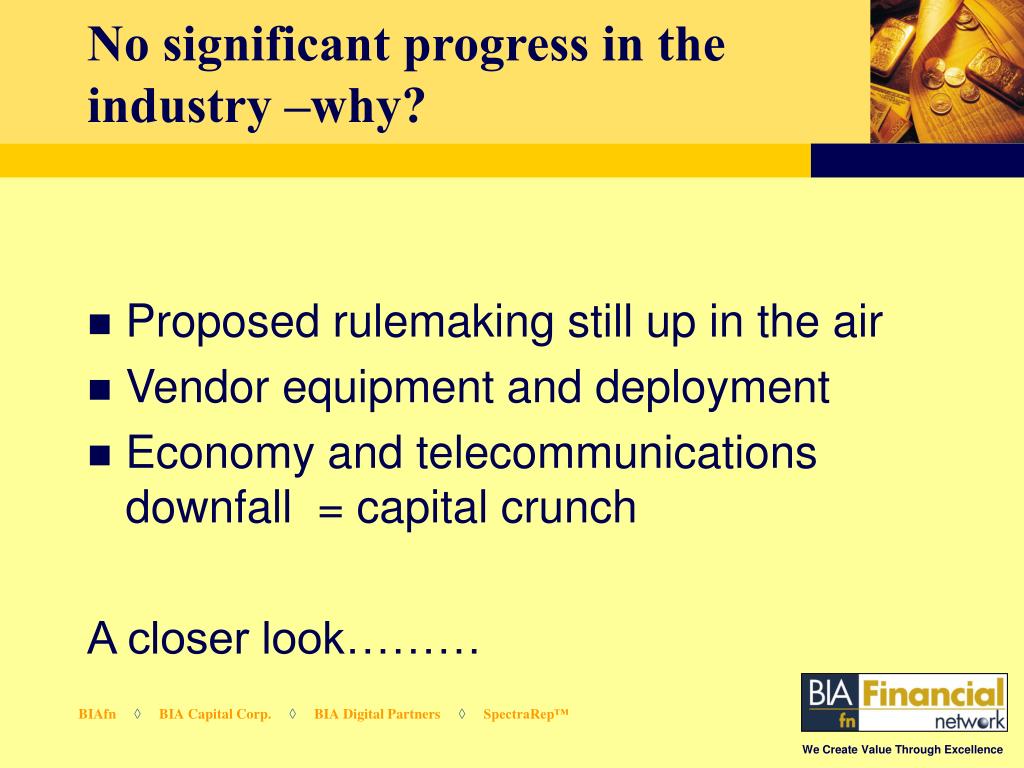 No significant progress in the industry –why?

■ Proposed rulemaking still up in the air
■ Vendor equipment and deployment
■ Economy and telecommunications downfall = capital crunch

A closer look………

BIAfn ◊ BIA Capital Corp. ◊ BIA Digital Partners ◊ SpectraRep™

BIA fn Financial network

We Create Value Through Excellence